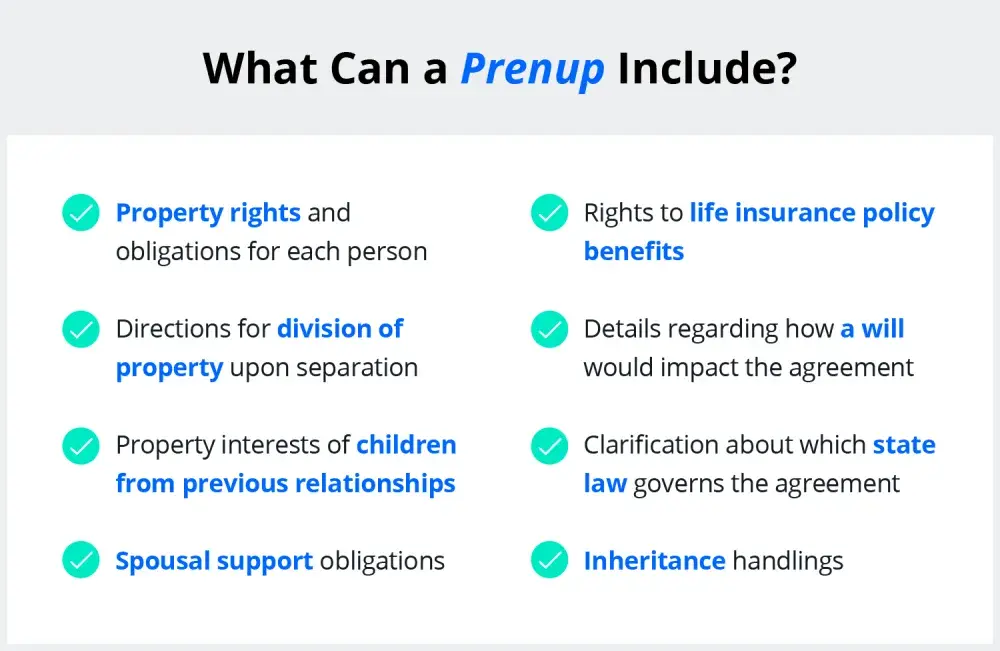 What Can a Prenup Include?

Property rights and obligations for each person

Directions for division of property upon separation

Property interests of children from previous relationships

Spousal support obligations

Rights to life insurance policy benefits

Details regarding how a will would impact the agreement

Clarification about which state law governs the agreement

Inheritance handlings